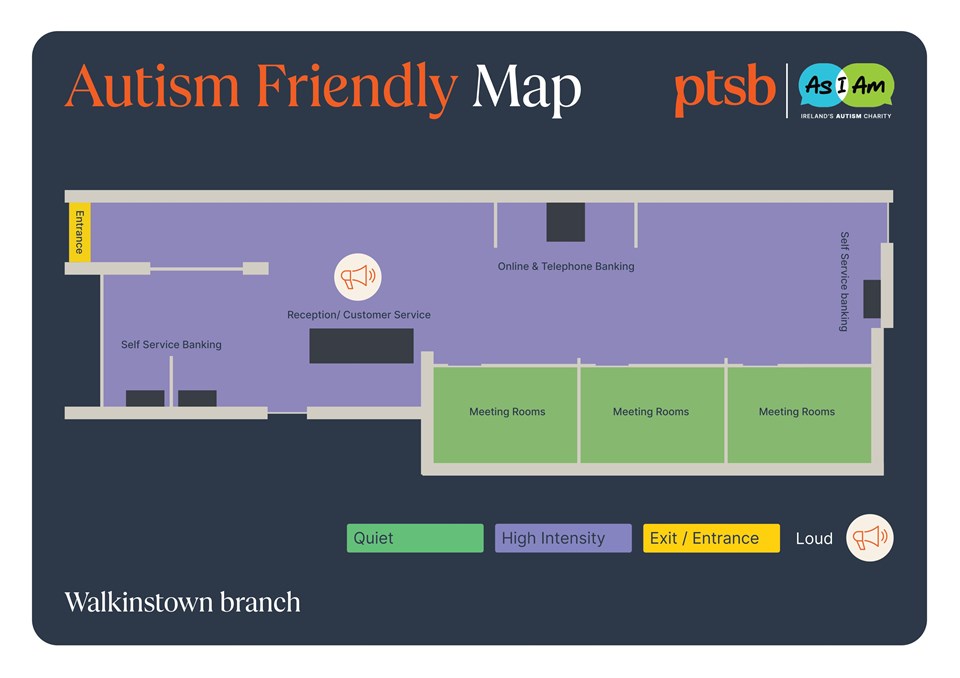 Autism Friendly Map

ptsb

As I Am
IRELAND'S AUTISM CHARITY

Entrance

Online & Telephone Banking

Self Service banking

Reception/ Customer Service

Self Service Banking

Meeting Rooms

Meeting Rooms

Meeting Rooms

Quiet

High Intensity

Exit / Entrance

Loud

Walkinstown branch